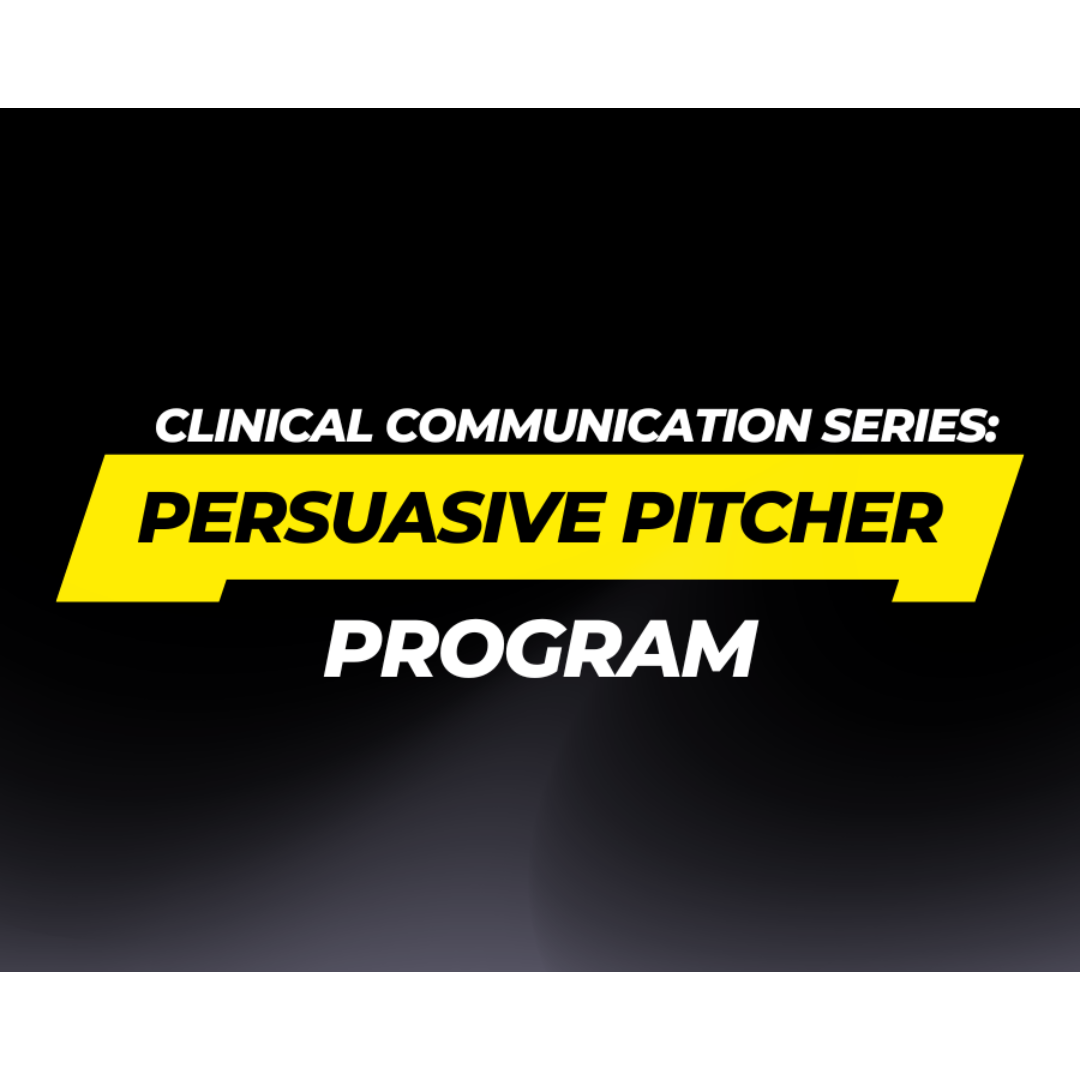 CLINICAL COMMUNICATION SERIES:

PERSUASIVE PITCHER

PROGRAM